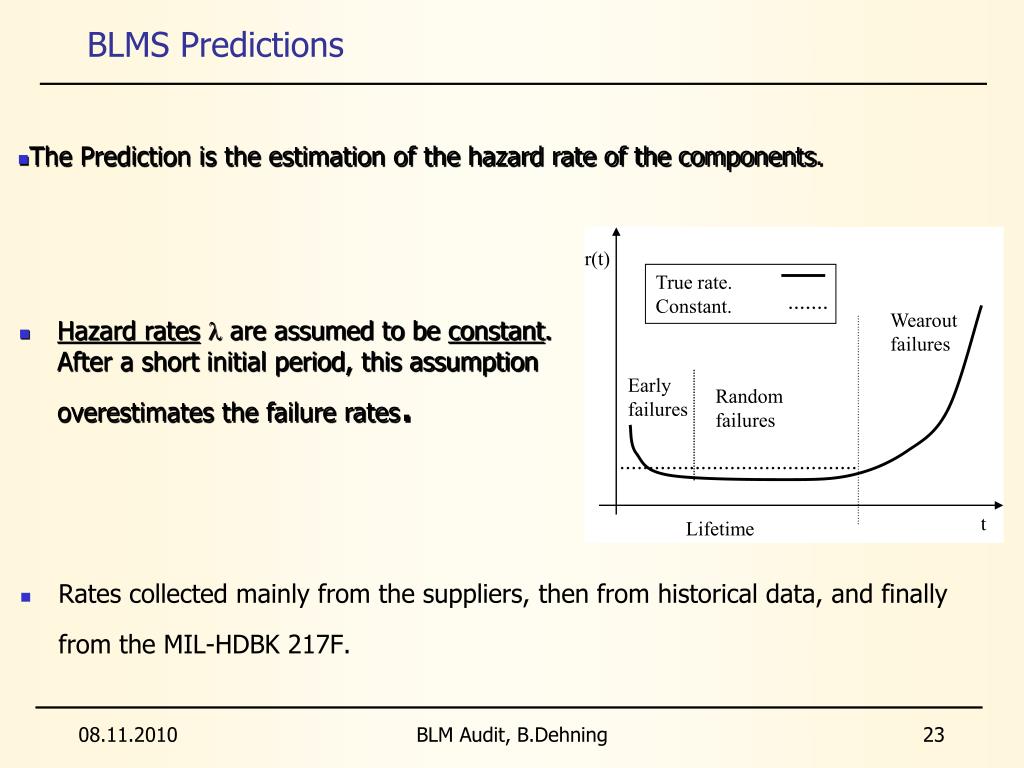 BLMS Predictions

The Prediction is the estimation of the hazard rate of the components.

Hazard rates $\lambda$ are assumed to be constant. After a short initial period, this assumption overestimates the failure rates.

r(t)

True rate.

Constant.

Wearout failures

Early failures

Random failures

Lifetime

t

Rates collected mainly from the suppliers, then from historical data, and finally from the MIL-HDBK 217F.

08.11.2010

BLM Audit, B.Dehning

23